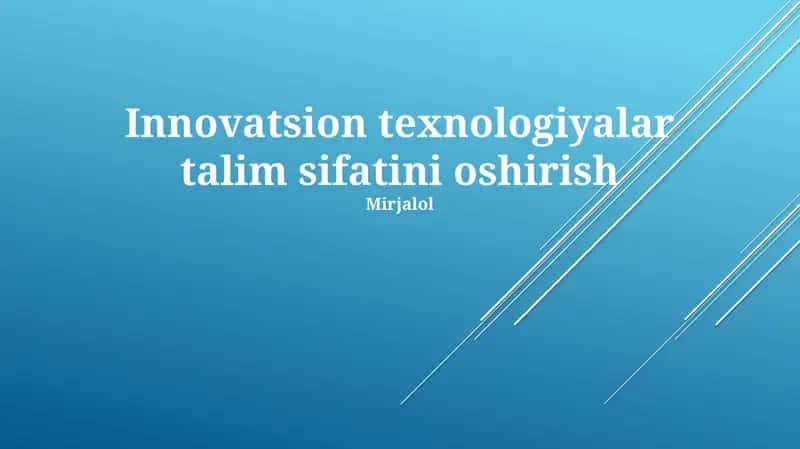 Innovatsion texnologiyalar talim sifatini oshirish

Mirjalol